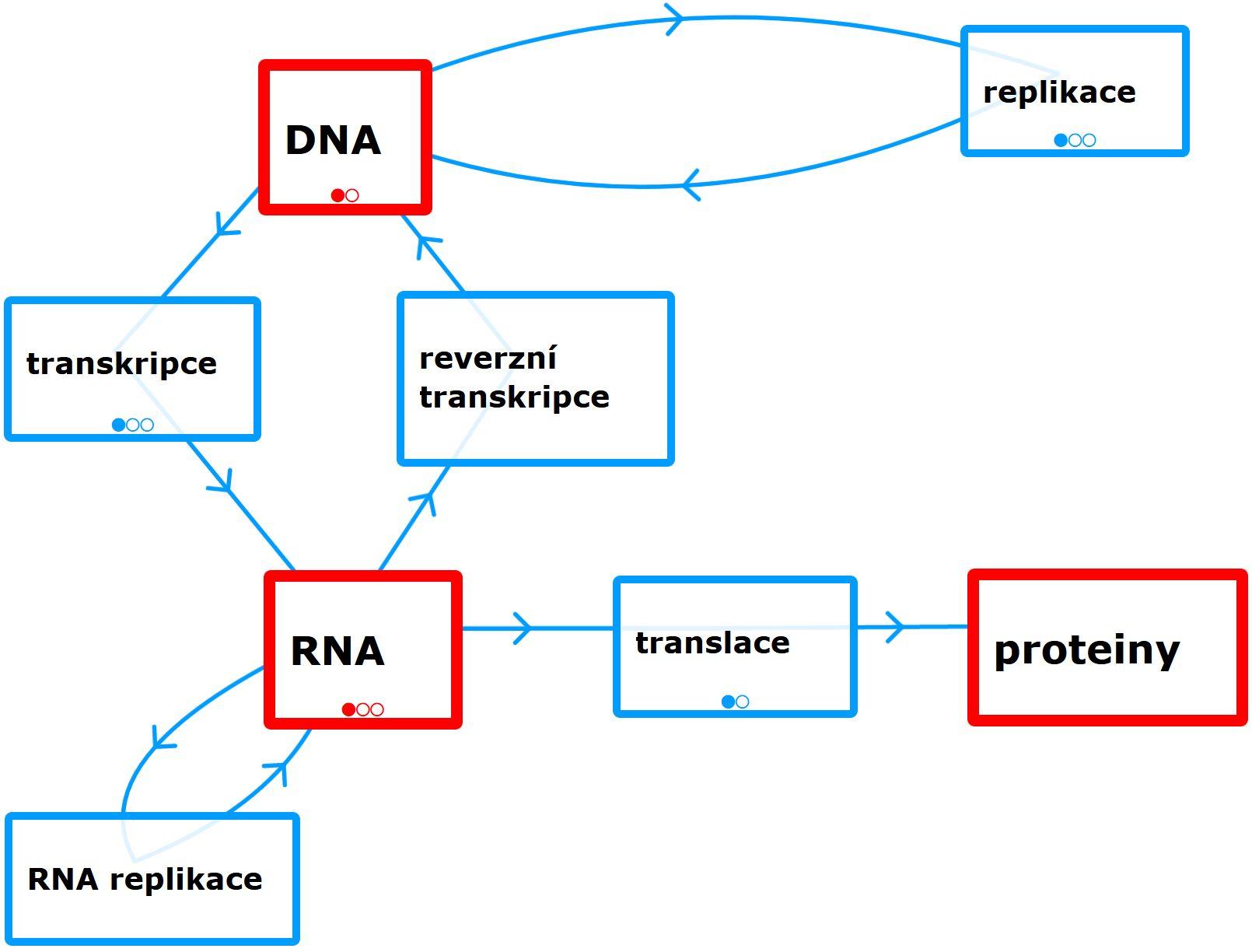 DNA

replikace

transkripce

reverzní transkripce

RNA

translace

proteiny

RNA replikace